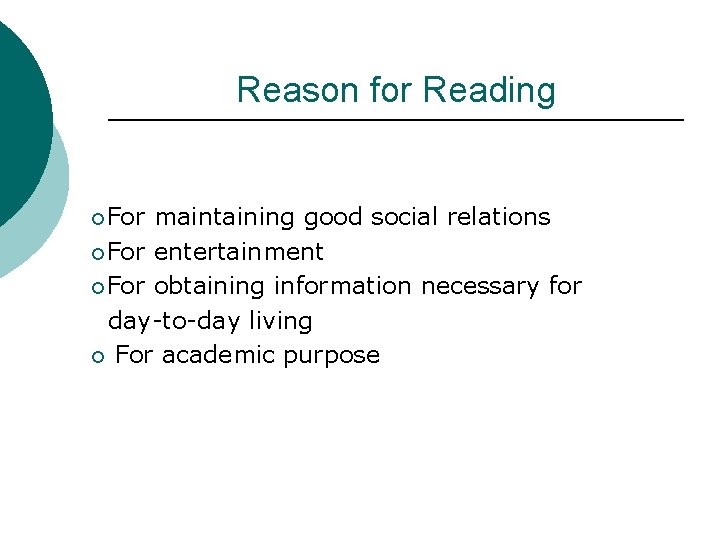 Reason for Reading

- For maintaining good social relations
- For entertainment
- For obtaining information necessary for day-to-day living
- For academic purpose